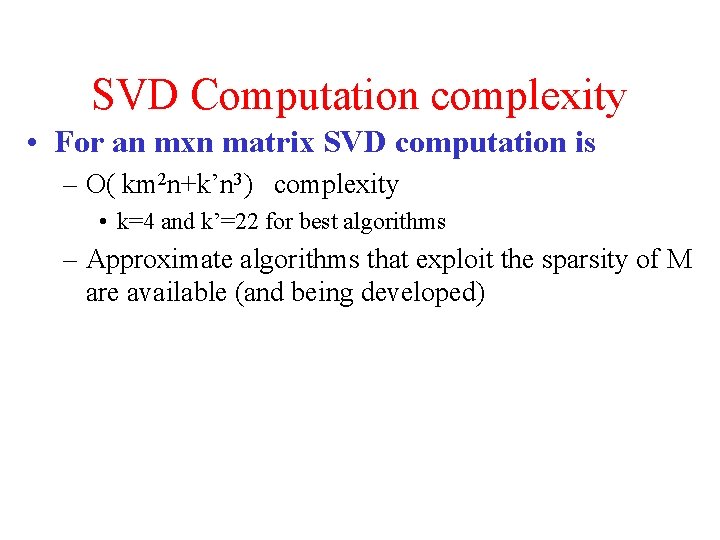 SVD Computation complexity

• For an mxn matrix SVD computation is

– O( $km^2n+k'n^3$) complexity

• k=4 and k'=22 for best algorithms

– Approximate algorithms that exploit the sparsity of M are available (and being developed)